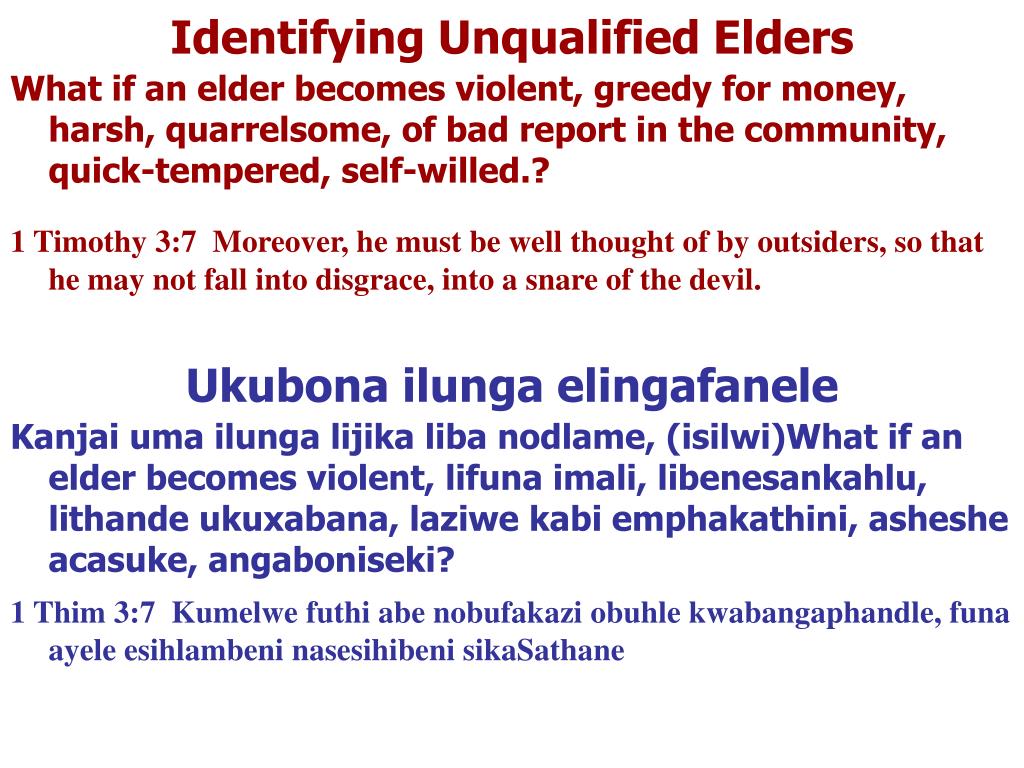 Identifying Unqualified Elders

What if an elder becomes violent, greedy for money, harsh, quarrelsome, of bad report in the community, quick-tempered, self-willed.?

1 Timothy 3:7  Moreover, he must be well thought of by outsiders, so that he may not fall into disgrace, into a snare of the devil.

Ukubona ilunga elingafanele

Kanjai uma ilunga lijika liba nodlame, (isilwi)What if an elder becomes violent, lifuna imali, libenesankahlu, lithande ukuxabana, laziwe kabi emphakathini, asheshe acasuke, angaboniseki?

1 Thim 3:7  Kumelwe futhi abe nobufakazi obuhle kwabangaphandle, funa ayele esihlambeni nasesihibeni sikaSathane